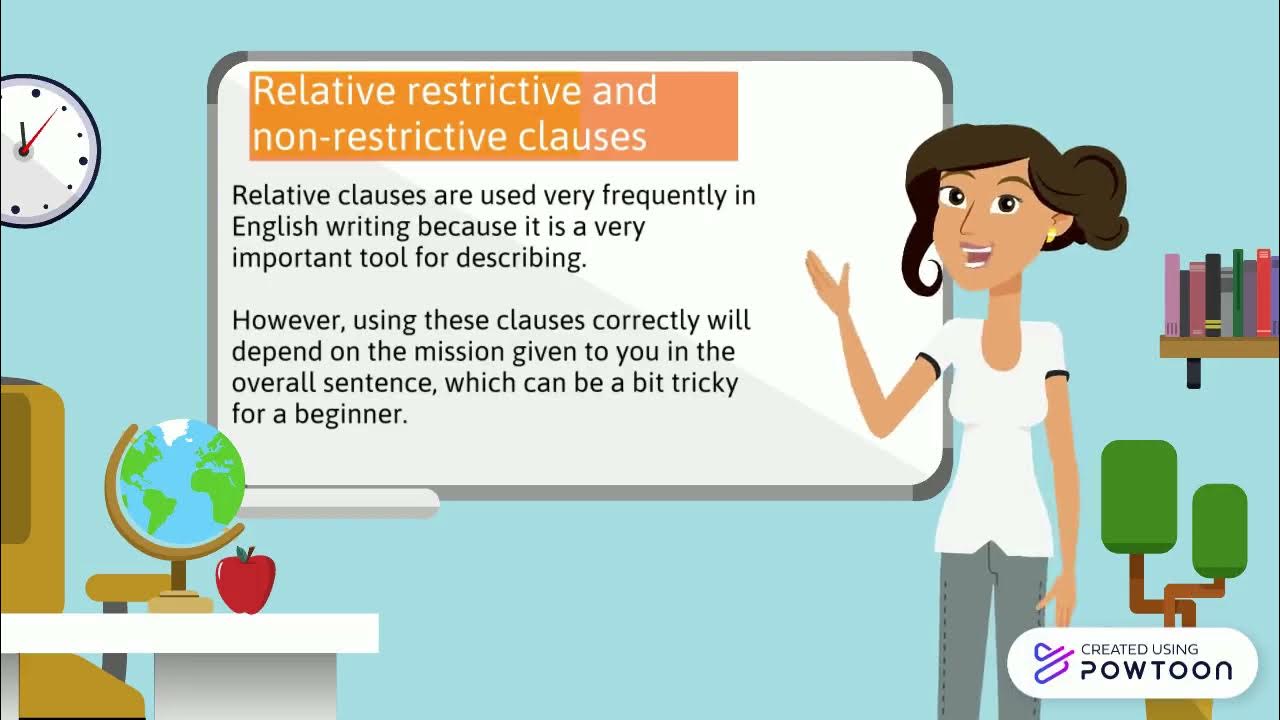 Relative restrictive and non-restrictive clauses

Relative clauses are used very frequently in English writing because it is a very important tool for describing.

However, using these clauses correctly will depend on the mission given to you in the overall sentence, which can be a bit tricky for a beginner.

CREATED USING
POWTOON